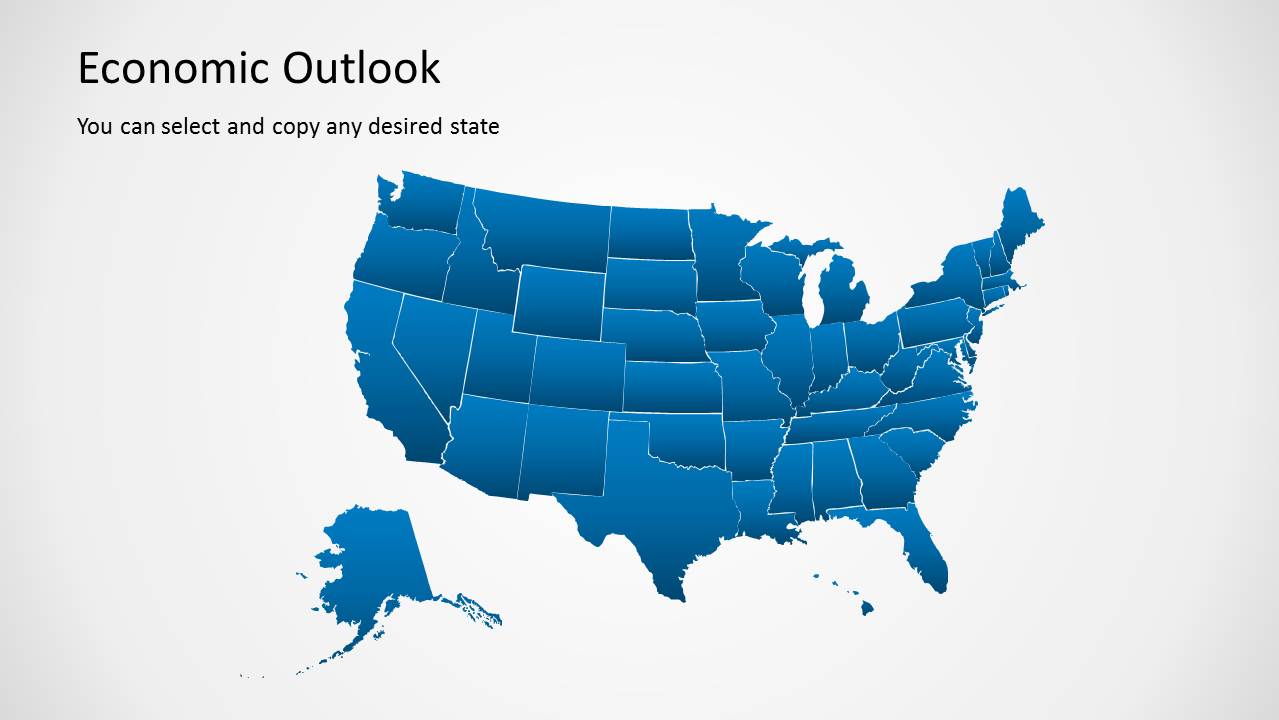 Economic Outlook

You can select and copy any desired state